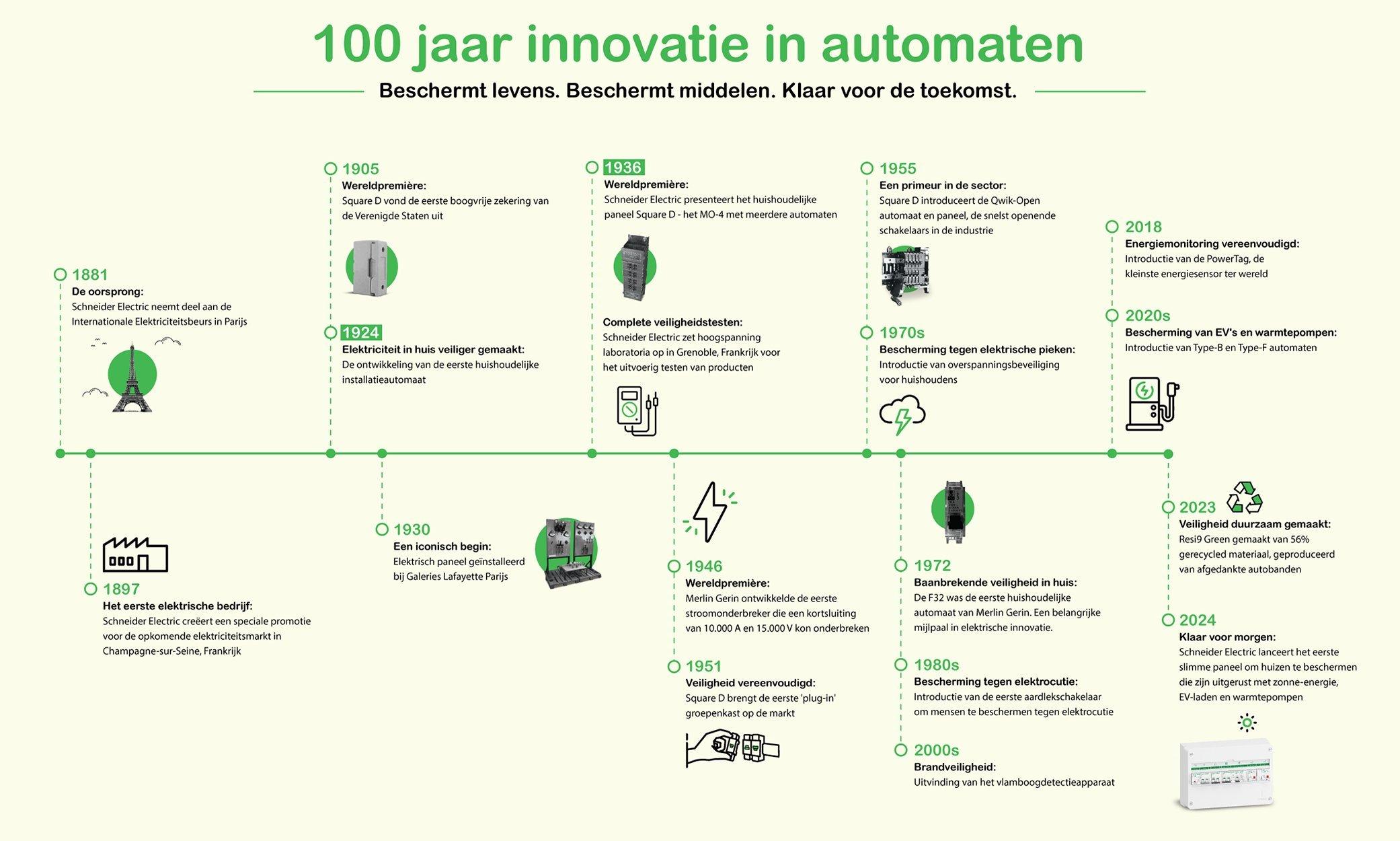 100 jaar innovatie in automaten

Beschermt levens. Beschermt middelen. Klaar voor de toekomst.

1881
De oorsprong:
Schneider Electric neemt deel aan de Internationale Elektriciteitsbeurs in Parijs

1897
Het eerste elektrische bedrijf:
Schneider Electric creëert een speciale promotie voor de opkomende elektriciteitsmarkt in Champagne-sur-Seine, Frankrijk

1905
Wereldpremière:
Square D vond de eerste boogvrije zekering van de Verenigde Staten uit

1924
Elektriciteit in huis veiliger gemaakt:
De ontwikkeling van de eerste huishoudelijke installatieautomaat

1930
Een iconisch begin:
Elektrisch paneel geïnstalleerd bij Galeries Lafayette Parijs

1936
Wereldpremière:
Schneider Electric presenteert het huishoudelijke paneel Square D - het MO-4 met meerdere automaten

Complete veiligheidstesten:
Schneider Electric zet hoogspanning laboratoria op in Grenoble, Frankrijk voor het uitvoerig testen van producten

1946
Wereldpremière:
Merlin Gerin ontwikkelde de eerste stroomonderbreker die een kortsluiting van 10.000 A en 15.000 V kon onderbreken

1951
Veiligheid vereenvoudigd:
Square D brengt de eerste 'plug-in' groepenkast op de markt

1955
Een primeur in de sector:
Square D introduceert de Qwik-Open automaat en paneel, de snelst openende schakelaars in de industrie

1970s
Bescherming tegen elektrische pieken:
Introductie van overspanningsbeveiliging voor huishoudens

1972
Baanbrekende veiligheid in huis:
De F32 was de eerste huishoudelijke automaat van Merlin Gerin. Een belangrijke mijlpaal in elektrische innovatie.

1980s
Bescherming tegen elektrocutie:
Introductie van de eerste aardlekschakelaar om mensen te beschermen tegen elektrocutie

2000s
Brandveiligheid:
Uitvinding van het vlamboogdetectieapparaat

2018
Energiemonitoring vereenvoudigd:
Introductie van de PowerTag, de kleinste energiesensor ter wereld

2020s
Bescherming van EV's en warmtepompen:
Introductie van Type-B en Type-F automaten

2023
Veiligheid duurzaam gemaakt:
Resi9 Green gemaakt van 56% gerecycled materiaal, geproduceerd van afgedankte autobanden

2024
Klaar voor morgen:
Schneider Electric lanceert het eerste slimme paneel om huizen te beschermen die zijn uitgerust met zonne-energie, EV-laden en warmtepompen